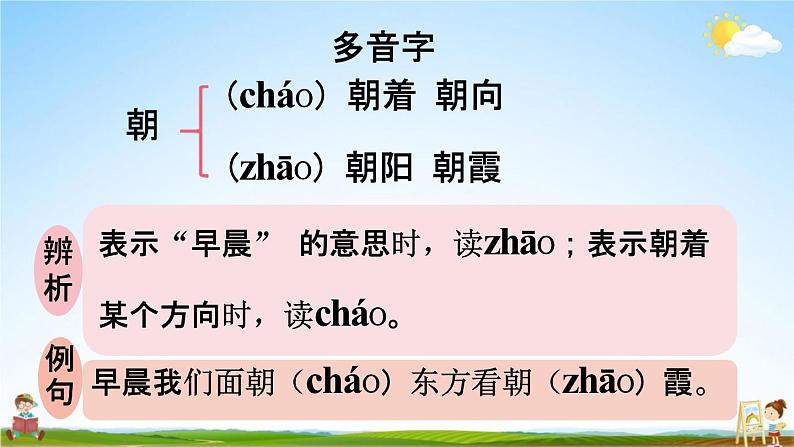 多音字

朝

（cháo）朝着 朝向

（zhāo）朝阳 朝霞

辨析

表示“早晨” 的意思时，读zhāo；表示朝着某个方向时，读cháo。

例句

早晨我们面朝（cháo）东方看朝（zhāo）霞。